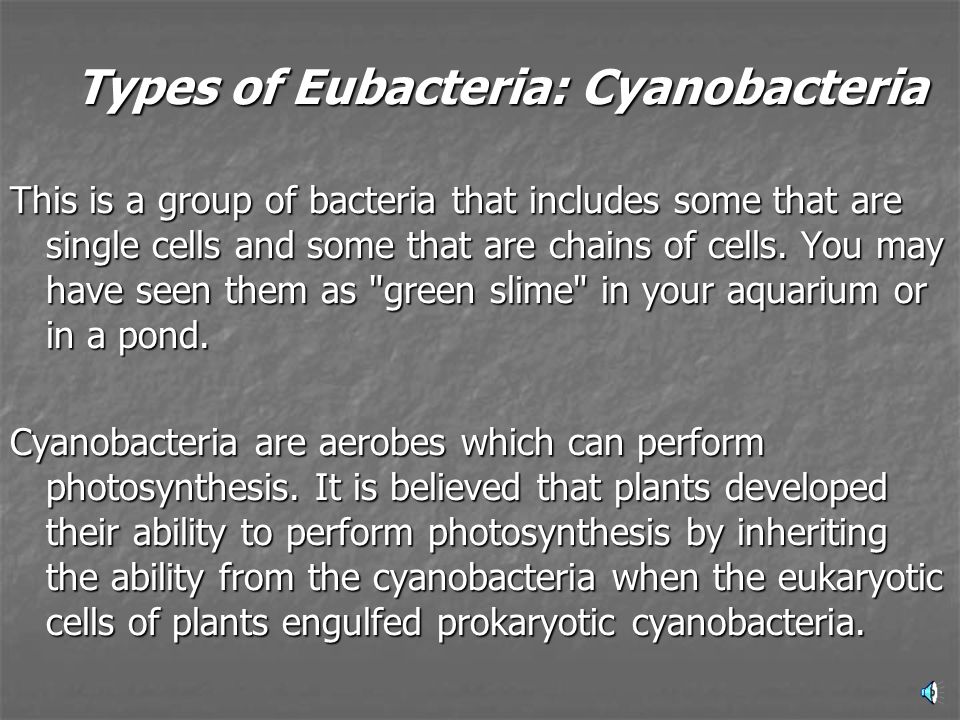 Types of Eubacteria: Cyanobacteria

This is a group of bacteria that includes some that are single cells and some that are chains of cells. You may have seen them as "green slime" in your aquarium or in a pond.

Cyanobacteria are aerobes which can perform photosynthesis. It is believed that plants developed their ability to perform photosynthesis by inheriting the ability from the cyanobacteria when the eukaryotic cells of plants engulfed prokaryotic cyanobacteria.